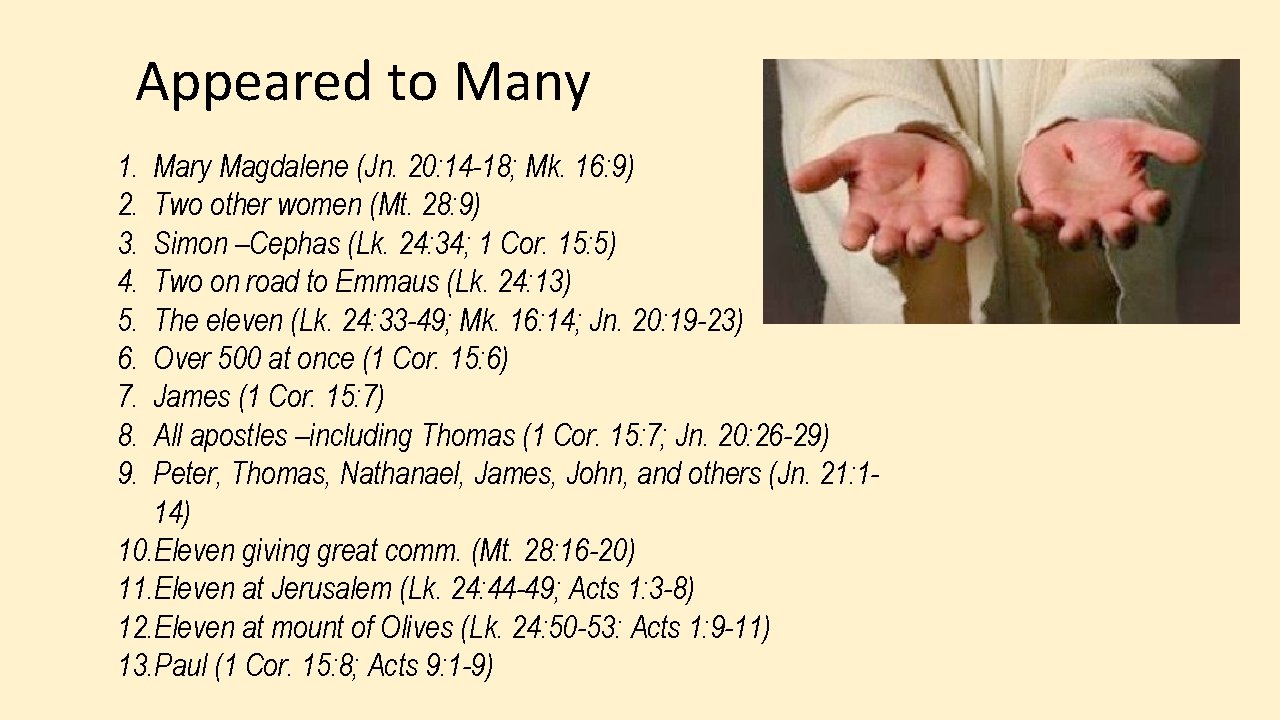 Appeared to Many

1. Mary Magdalene (Jn. 20:14-18; Mk. 16:9)
2. Two other women (Mt. 28:9)
3. Simon –Cephas (Lk. 24:34; 1 Cor. 15:5)
4. Two on road to Emmaus (Lk. 24:13)
5. The eleven (Lk. 24:33-49; Mk. 16:14; Jn. 20:19-23)
6. Over 500 at once (1 Cor. 15:6)
7. James (1 Cor. 15:7)
8. All apostles –including Thomas (1 Cor. 15:7; Jn. 20:26-29)
9. Peter, Thomas, Nathanael, James, John, and others (Jn. 21:1-14)
10. Eleven giving great comm. (Mt. 28:16-20)
11. Eleven at Jerusalem (Lk. 24:44-49; Acts 1:3-8)
12. Eleven at mount of Olives (Lk. 24:50-53: Acts 1:9-11)
13. Paul (1 Cor. 15:8; Acts 9:1-9)